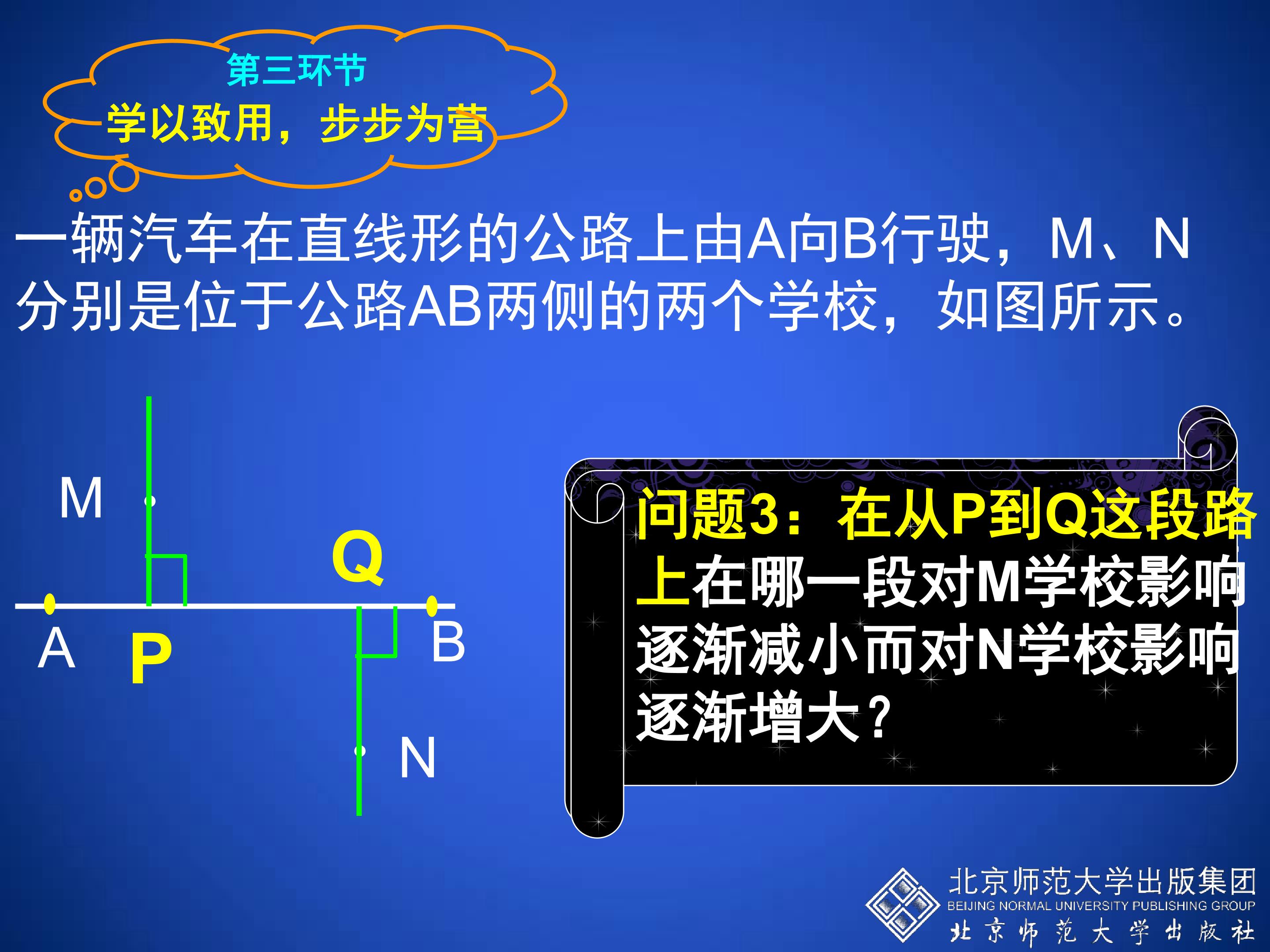 第三环节

学以致用，步步为营

一辆汽车在直线形的公路上由A向B行驶，M、N分别是位于公路AB两侧的两个学校，如图所示。

M

Q

A P B

N

问题3：在从P到Q这段路上在哪一段对M学校影响逐渐减小而对N学校影响逐渐增大？

北京师范大学出版集团
BEIJING NORMAL UNIVERSITY PUBLISHING GROUP
北京师范大学出版社